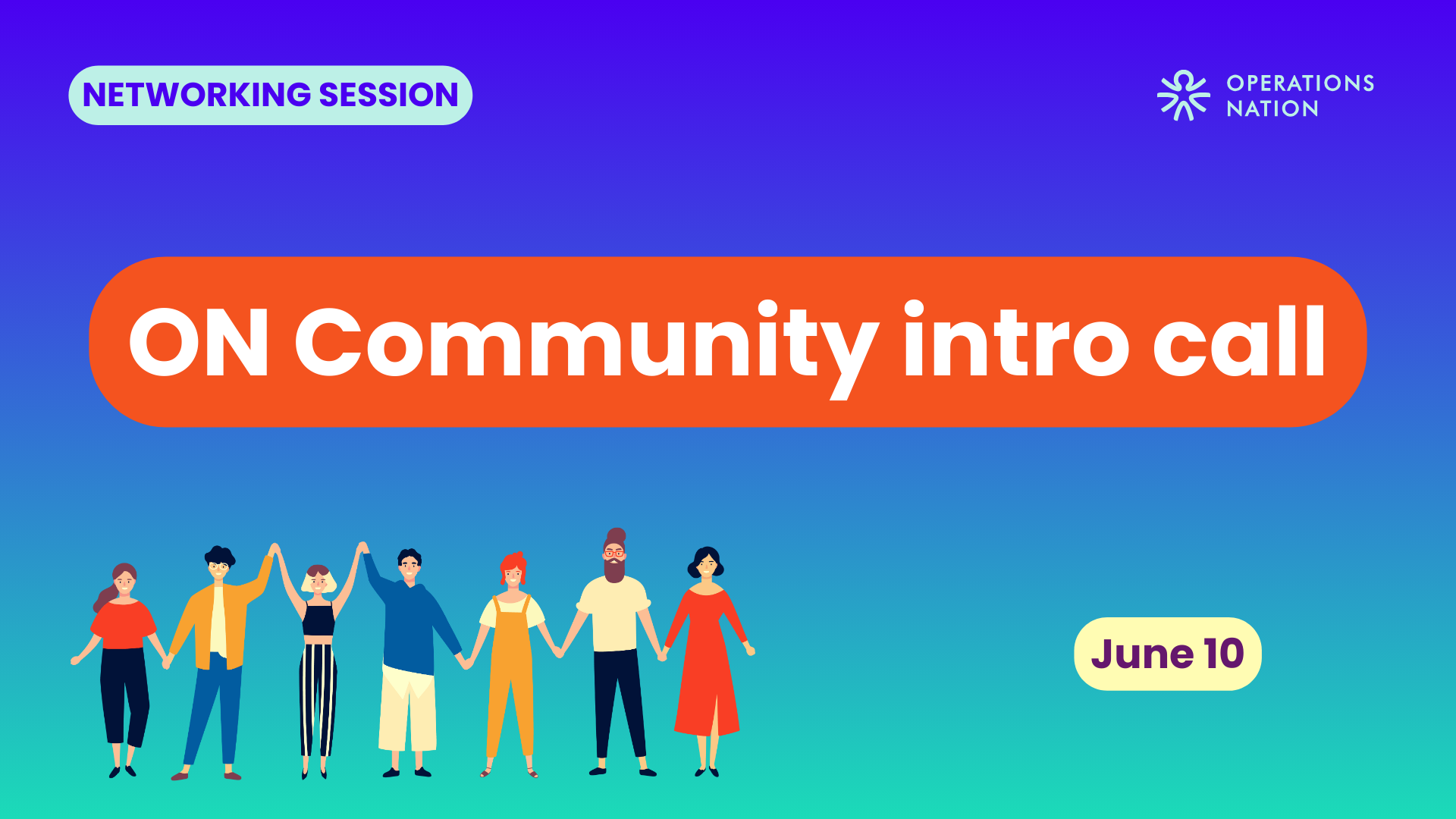 NETWORKING SESSION

OPERATIONS NATION

ON Community intro call

June 10